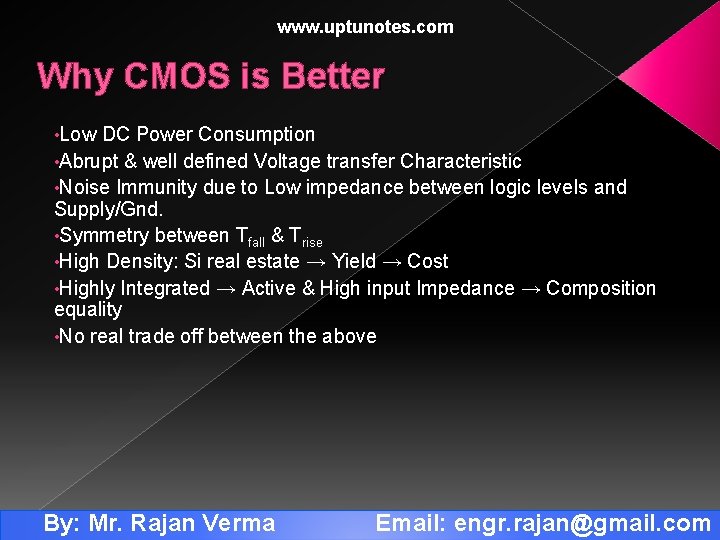 www.uptunotes.com

Why CMOS is Better

•Low DC Power Consumption
•Abrupt & well defined Voltage transfer Characteristic
•Noise Immunity due to Low impedance between logic levels and Supply/Gnd.
•Symmetry between $T_{fall}$ & $T_{rise}$
•High Density: Si real estate → Yield → Cost
•Highly Integrated → Active & High input Impedance → Composition equality
•No real trade off between the above

By: Mr. Rajan Verma Email: engr.rajan@gmail.com